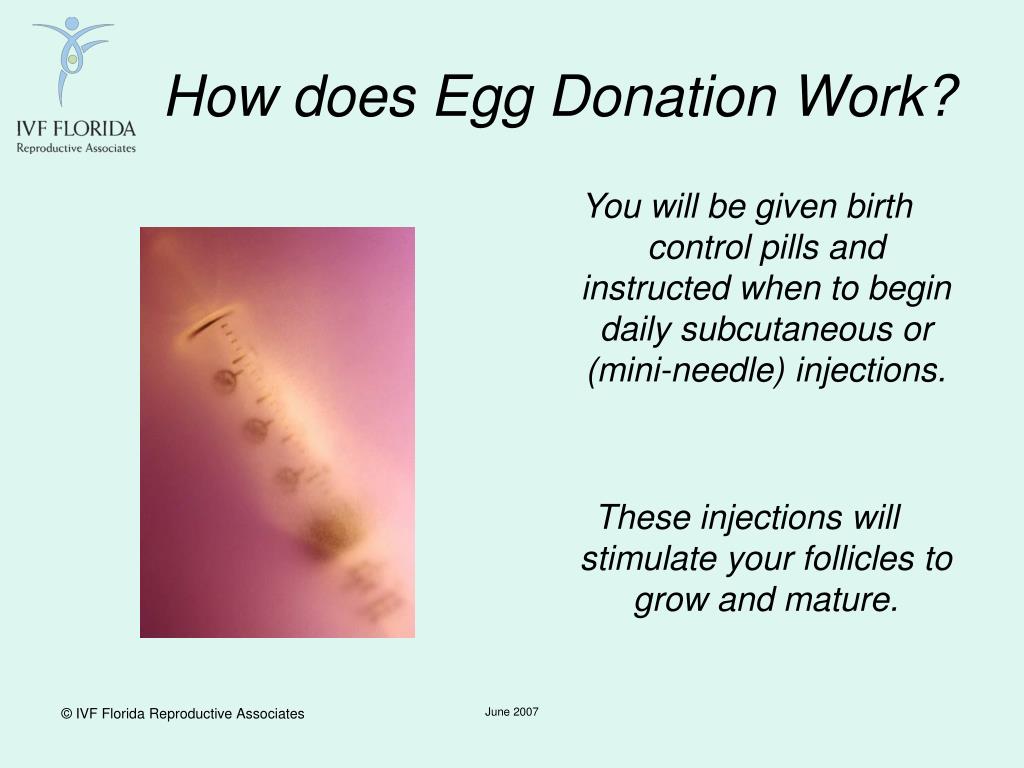 IVF FLORIDA
Reproductive Associates

How does Egg Donation Work?

You will be given birth control pills and instructed when to begin daily subcutaneous or (mini-needle) injections.

These injections will stimulate your follicles to grow and mature.

© IVF Florida Reproductive Associates

June 2007